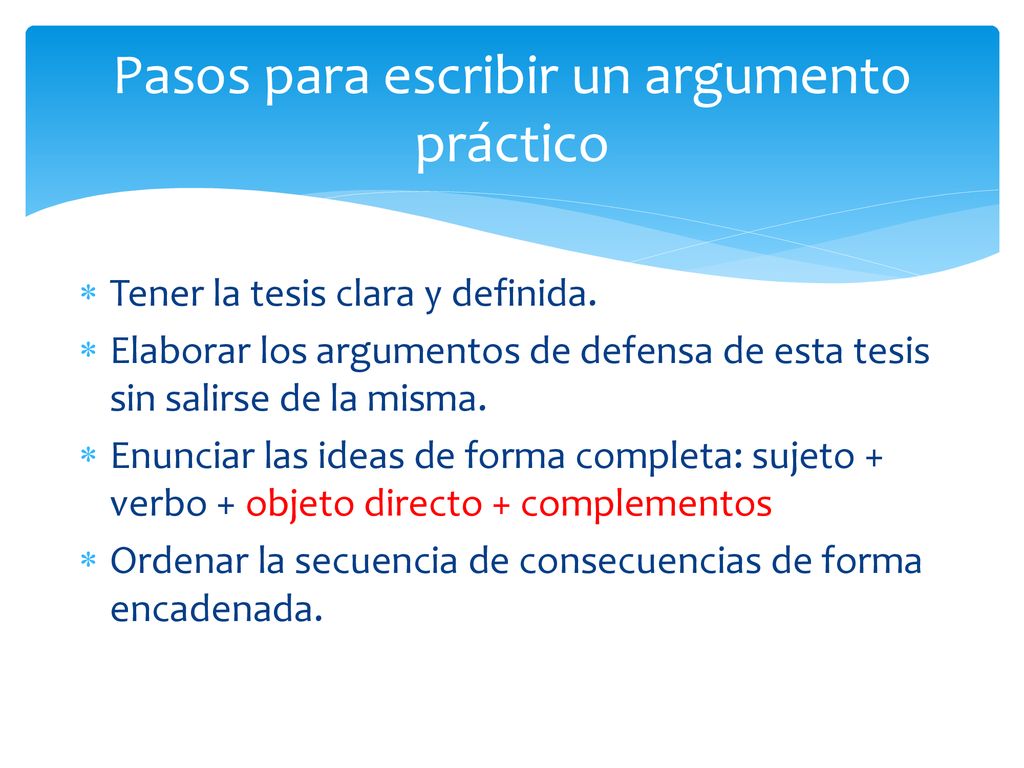 Pasos para escribir un argumento práctico

∗ Tener la tesis clara y definida.
∗ Elaborar los argumentos de defensa de esta tesis sin salirse de la misma.
∗ Enunciar las ideas de forma completa: sujeto + verbo + objeto directo + complementos
∗ Ordenar la secuencia de consecuencias de forma encadenada.